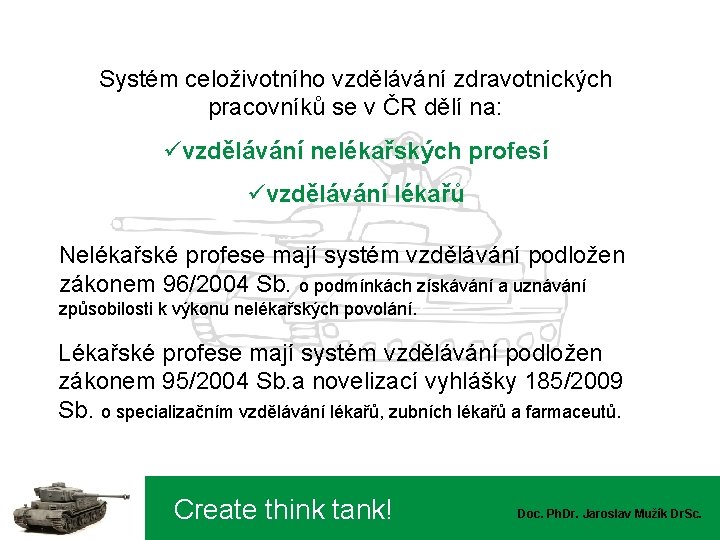 Systém celoživotního vzdělávání zdravotnických pracovníků se v ČR dělí na:

✓vzdělávání nelékařských profesí

✓vzdělávání lékařů

Nelékařské profese mají systém vzdělávání podložen zákonem 96/2004 Sb. o podmínkách získávání a uznávání způsobilosti k výkonu nelékařských povolání.

Lékařské profese mají systém vzdělávání podložen zákonem 95/2004 Sb.a novelizací vyhlášky 185/2009 Sb. o specializačním vzdělávání lékařů, zubních lékařů a farmaceutů.

Create think tank!

Doc. PhDr. Jaroslav Mužík DrSc.